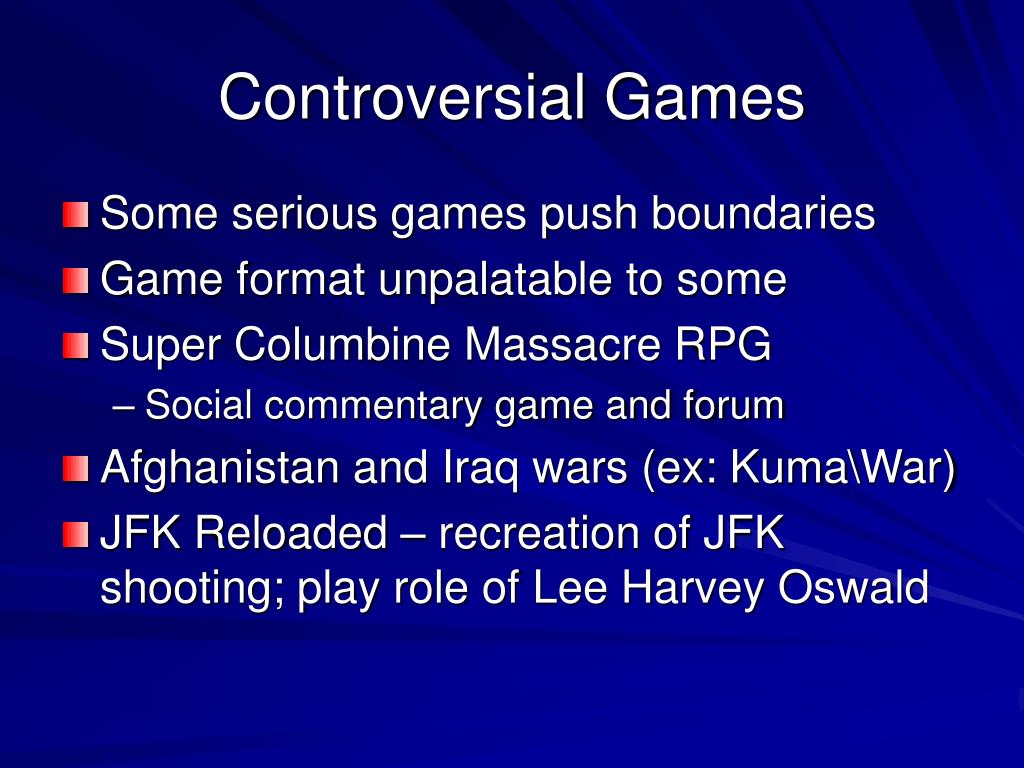 Controversial Games

Some serious games push boundaries

Game format unpalatable to some

Super Columbine Massacre RPG

– Social commentary game and forum

Afghanistan and Iraq wars (ex: Kuma\War)

JFK Reloaded – recreation of JFK shooting; play role of Lee Harvey Oswald